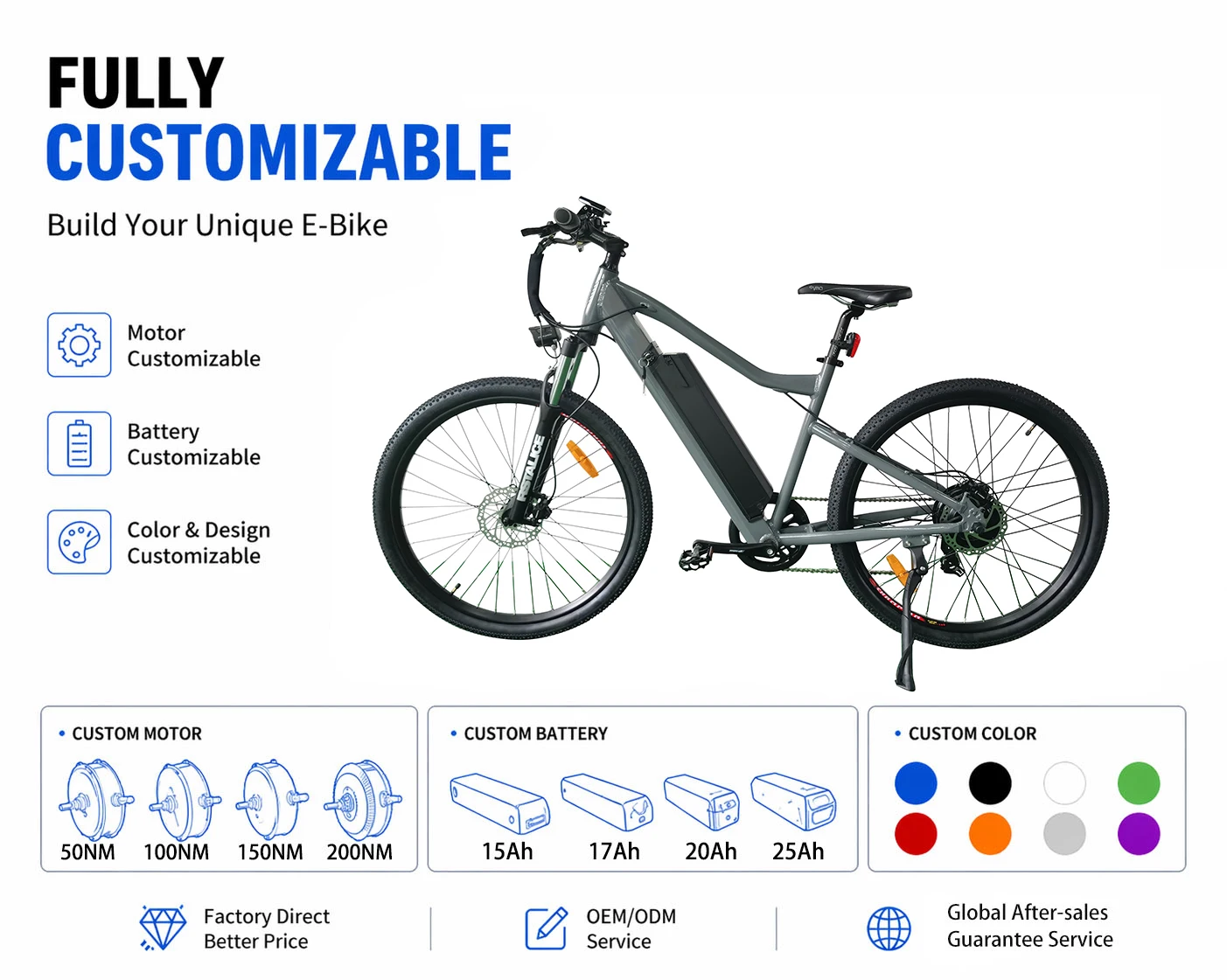 FULLY
CUSTOMIZABLE

Build Your Unique E-Bike

Motor
Customizable

Battery
Customizable

Color & Design
Customizable

• CUSTOM MOTOR
50NM 100NM 150NM 200NM

• CUSTOM BATTERY
15Ah 17Ah 20Ah 25Ah

• CUSTOM COLOR

Factory Direct
Better Price

OEM/ODM
Service

Global After-sales
Guarantee Service